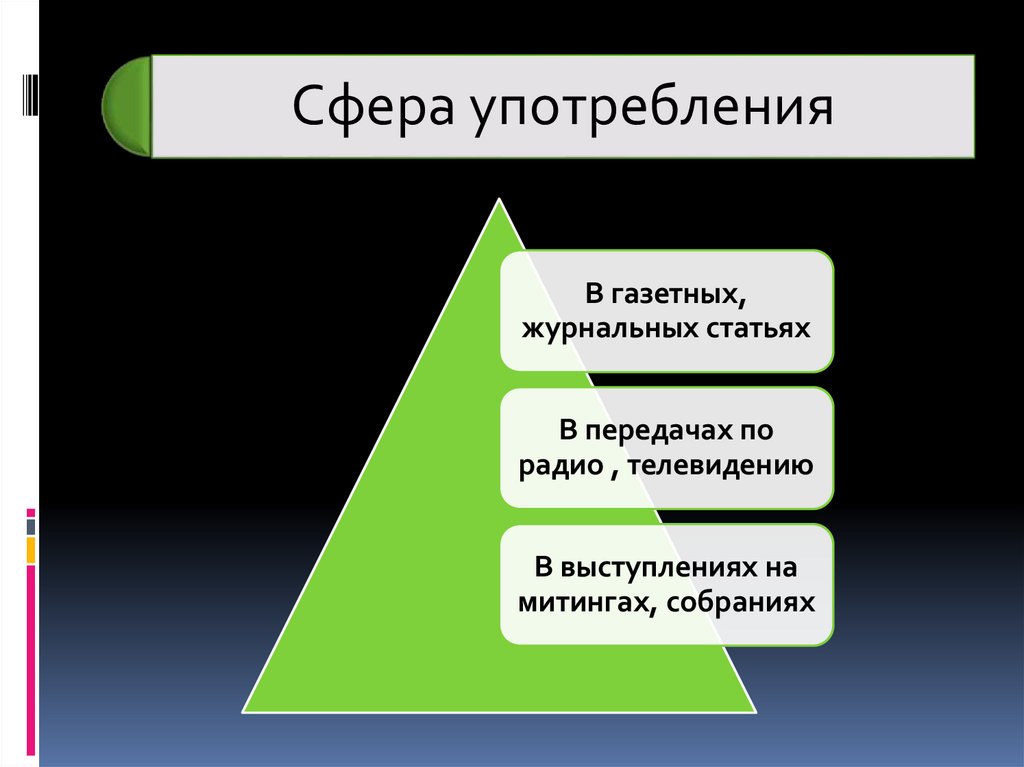 Сфера употребления

В газетных, журнальных статьях

В передачах по радио , телевидению

В выступлениях на митингах, собраниях